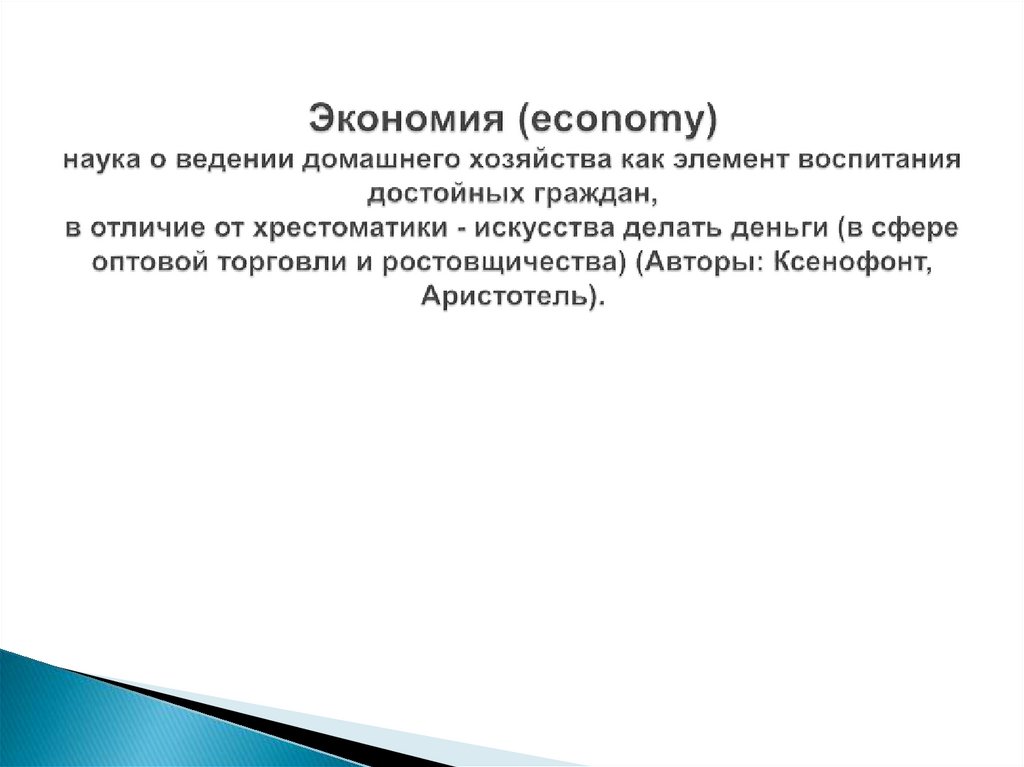 Экономия (economy)
наука о ведении домашнего хозяйства как элемент воспитания достойных граждан,
в отличие от хрестоматики - искусства делать деньги (в сфере оптовой торговли и ростовщичества) (Авторы: Ксенофонт, Аристотель).